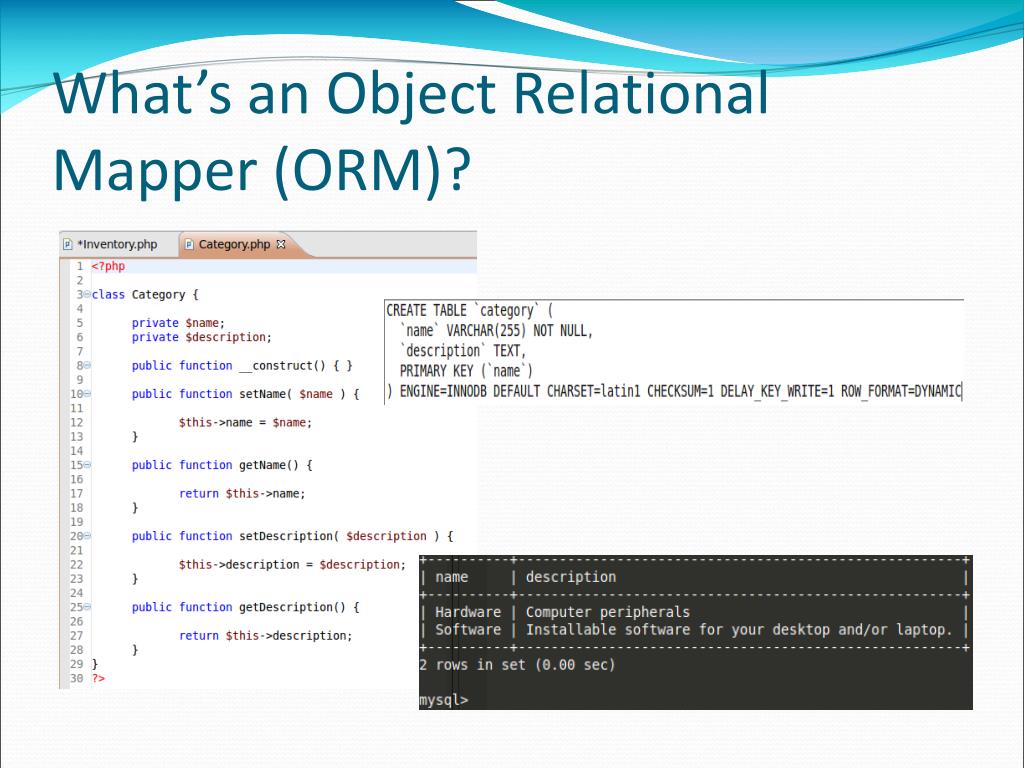 What's an Object Relational Mapper (ORM)?

*Inventory.php Category.php

1 <?php
2
3 class Category {
4
5 private $name;
6 private $description;
7
8 public function __construct() { }
9
10 public function setName( $name ) {
11
12 $this->name = $name;
13 }
14
15 public function getName() {
16
17 return $this->name;
18 }
19
20 public function setDescription( $description ) {
21
22 $this->description = $description;
23 }
24
25 public function getDescription() {
26
27 return $this->description;
28 }
29 }
30 ?>

CREATE TABLE `category` (
`name` VARCHAR(255) NOT NULL,
`description` TEXT,
PRIMARY KEY (`name`)
) ENGINE=INNODB DEFAULT CHARSET=latin1 CHECKSUM=1 DELAY_KEY_WRITE=1 ROW_FORMAT=DYNAMIC

| name | description |
|---|---|
| Hardware | Computer peripherals |
| Software | Installable software for your desktop and/or laptop. |

2 rows in set (0.00 sec)

mysql>